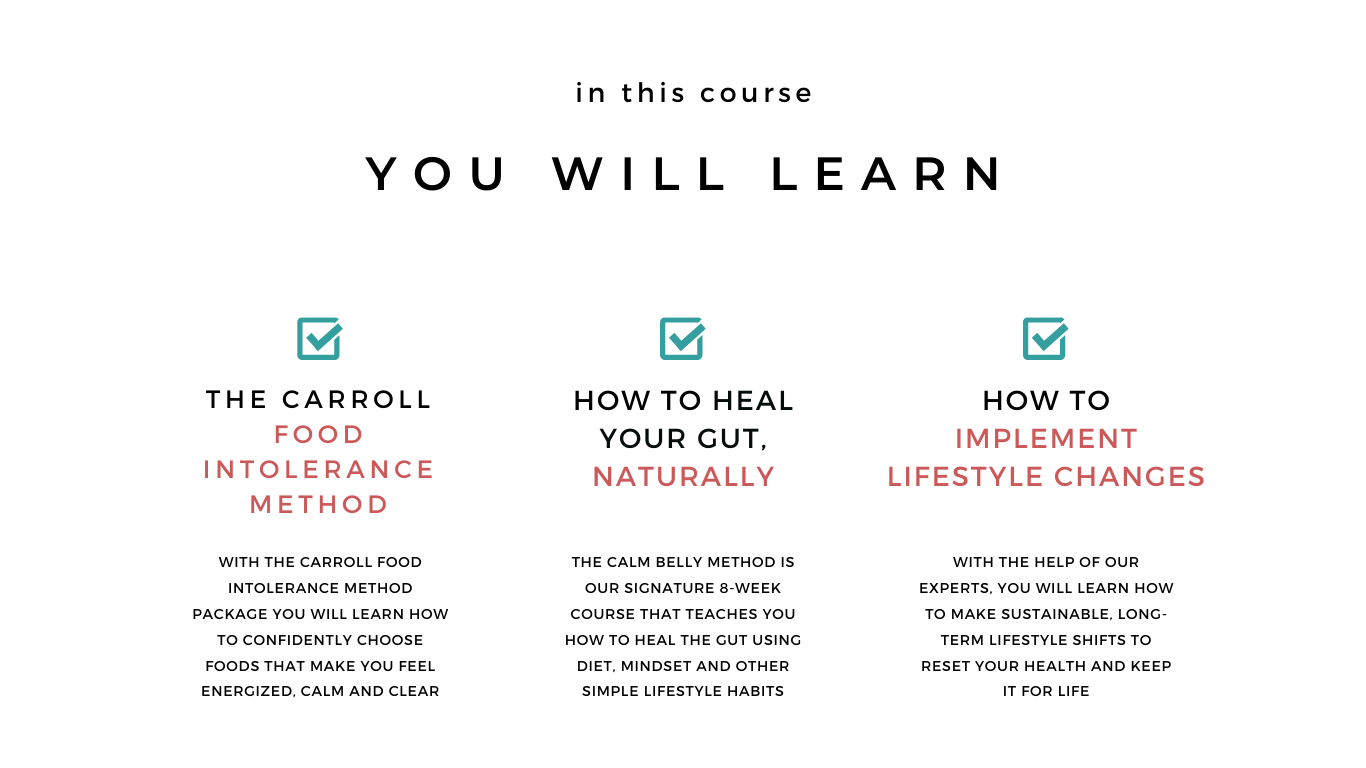 in this course

YOU WILL LEARN

THE CARROLL FOOD INTOLERANCE METHOD

WITH THE CARROLL FOOD INTOLERANCE METHOD PACKAGE YOU WILL LEARN HOW TO CONFIDENTLY CHOOSE FOODS THAT MAKE YOU FEEL ENERGIZED, CALM AND CLEAR

HOW TO HEAL YOUR GUT, NATURALLY

THE CALM BELLY METHOD IS OUR SIGNATURE 8-WEEK COURSE THAT TEACHES YOU HOW TO HEAL THE GUT USING DIET, MINDSET AND OTHER SIMPLE LIFESTYLE HABITS

HOW TO IMPLEMENT LIFESTYLE CHANGES

WITH THE HELP OF OUR EXPERTS, YOU WILL LEARN HOW TO MAKE SUSTAINABLE, LONG-TERM LIFESTYLE SHIFTS TO RESET YOUR HEALTH AND KEEP IT FOR LIFE